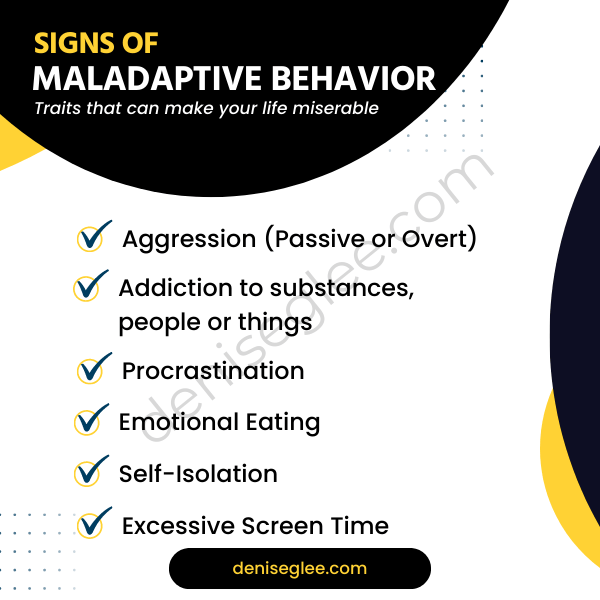 SIGNS OF
MALADAPTIVE BEHAVIOR
Traits that can make your life miserable

Aggression (Passive or Overt)

Addiction to substances, people or things

Procrastination

Emotional Eating

Self-Isolation

Excessive Screen Time

deniseglee.com

deniseglee.com